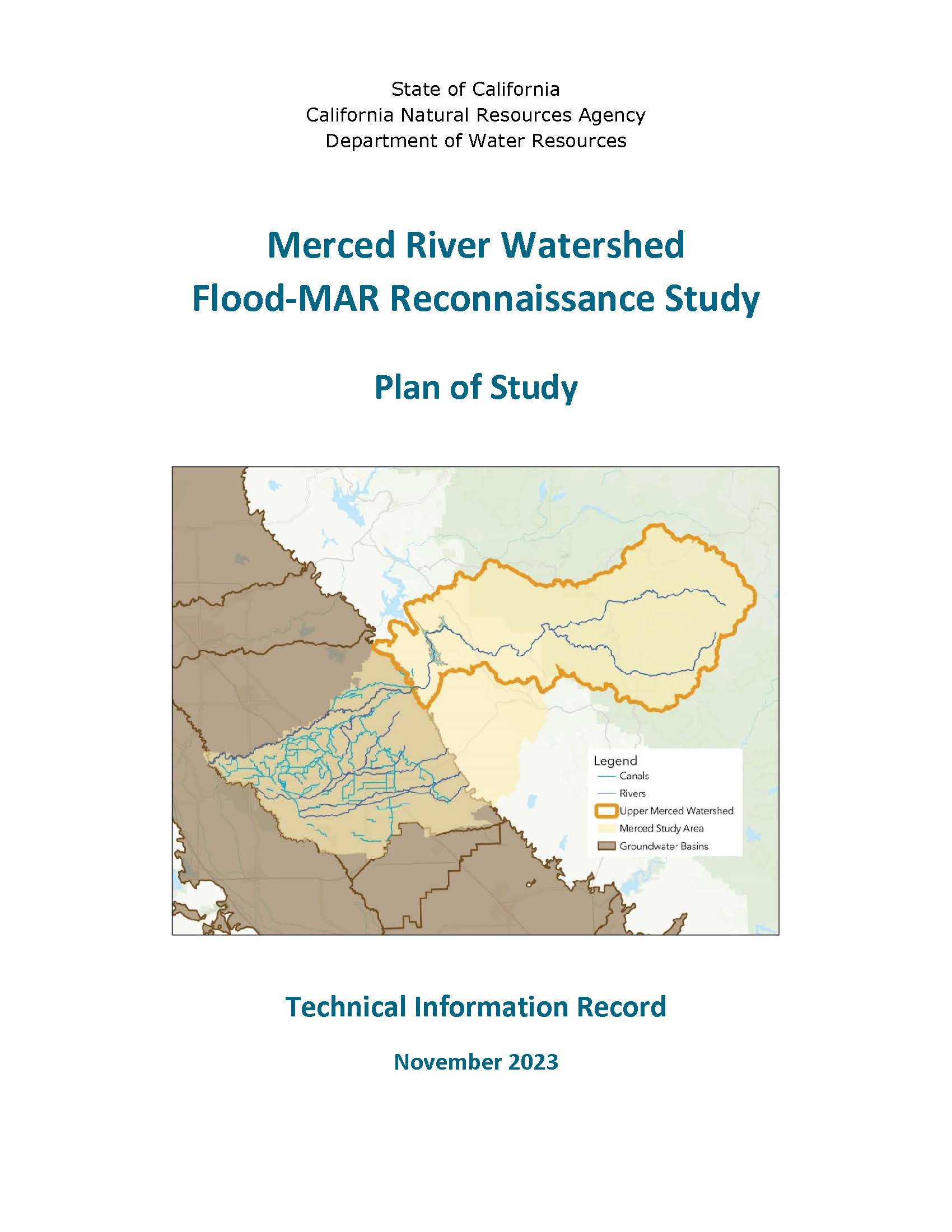 State of California
California Natural Resources Agency
Department of Water Resources

Merced River Watershed
Flood-MAR Reconnaissance Study

Plan of Study

Legend
Canals
Rivers
Upper Merced Watershed
Merced Study Area
Groundwater Basins

Technical Information Record

November 2023